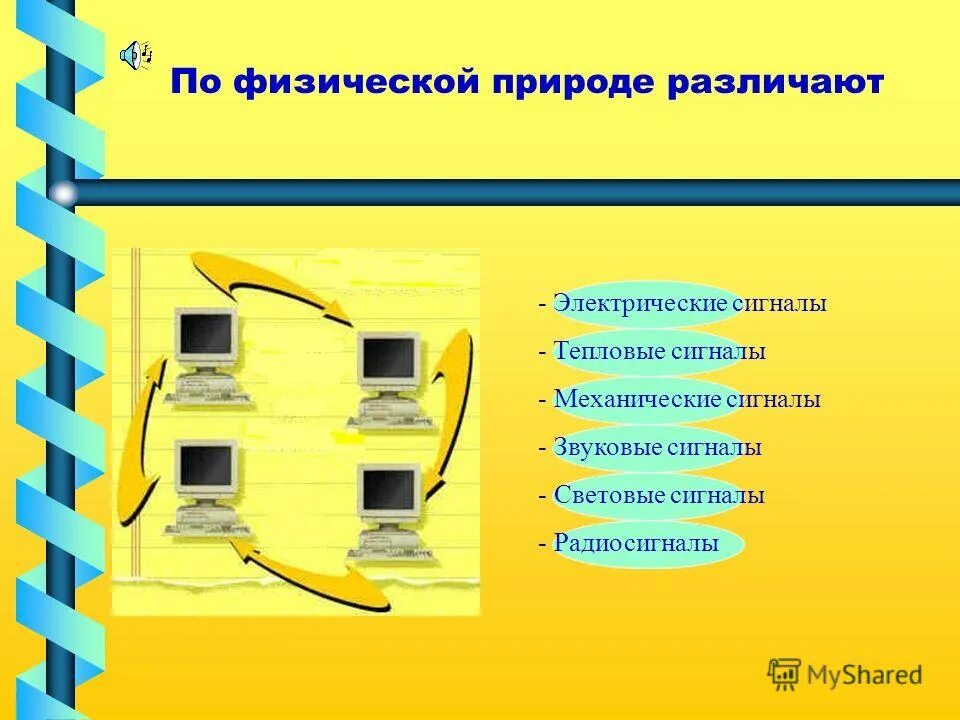 По физической природе различают

- Электрические сигналы
- Тепловые сигналы
- Механические сигналы
- Звуковые сигналы
- Световые сигналы
- Радиосигналы

MyShared